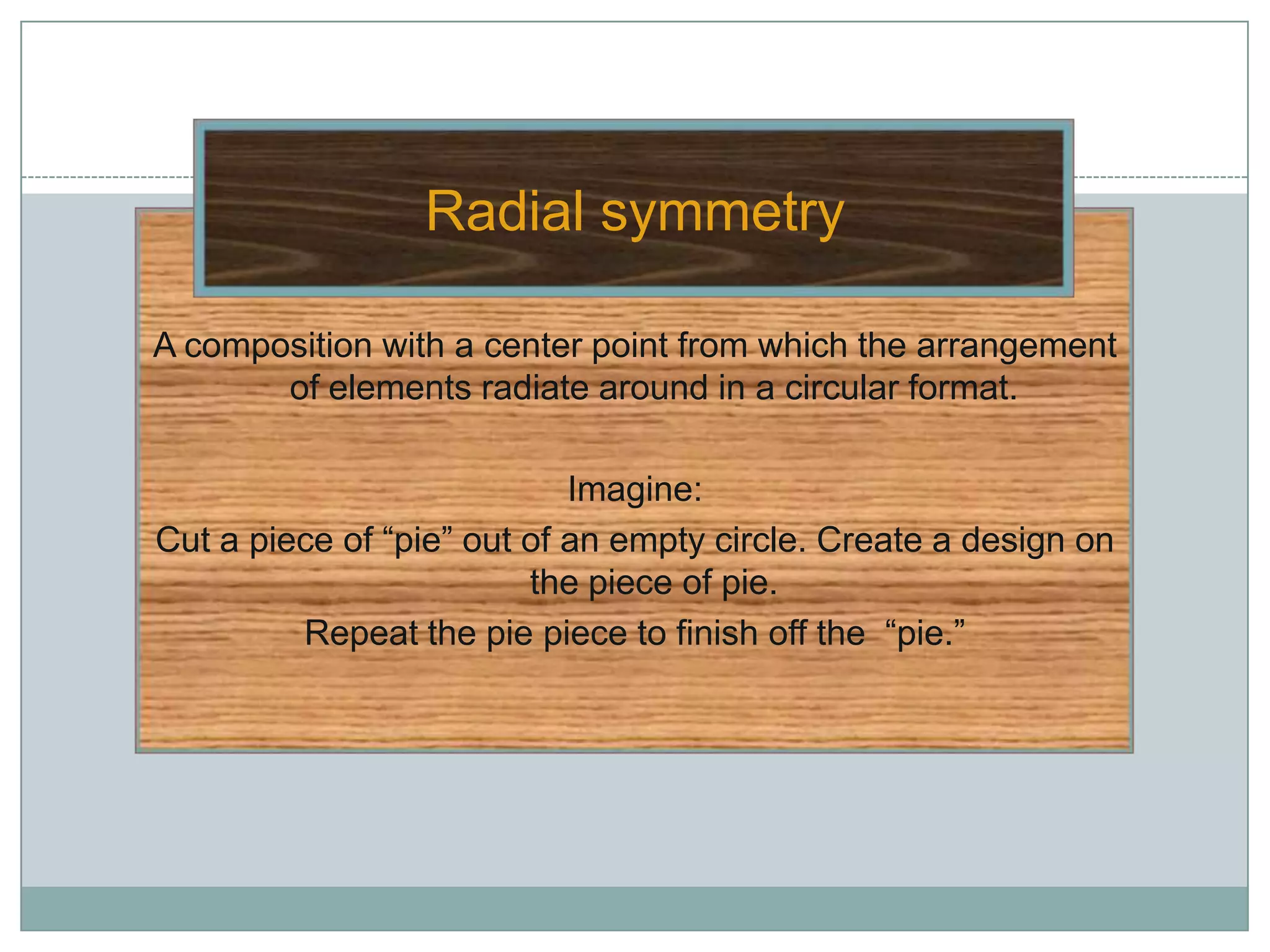 Radial symmetry

A composition with a center point from which the arrangement of elements radiate around in a circular format.

Imagine:

Cut a piece of “pie” out of an empty circle. Create a design on the piece of pie.

Repeat the pie piece to finish off the “pie.”